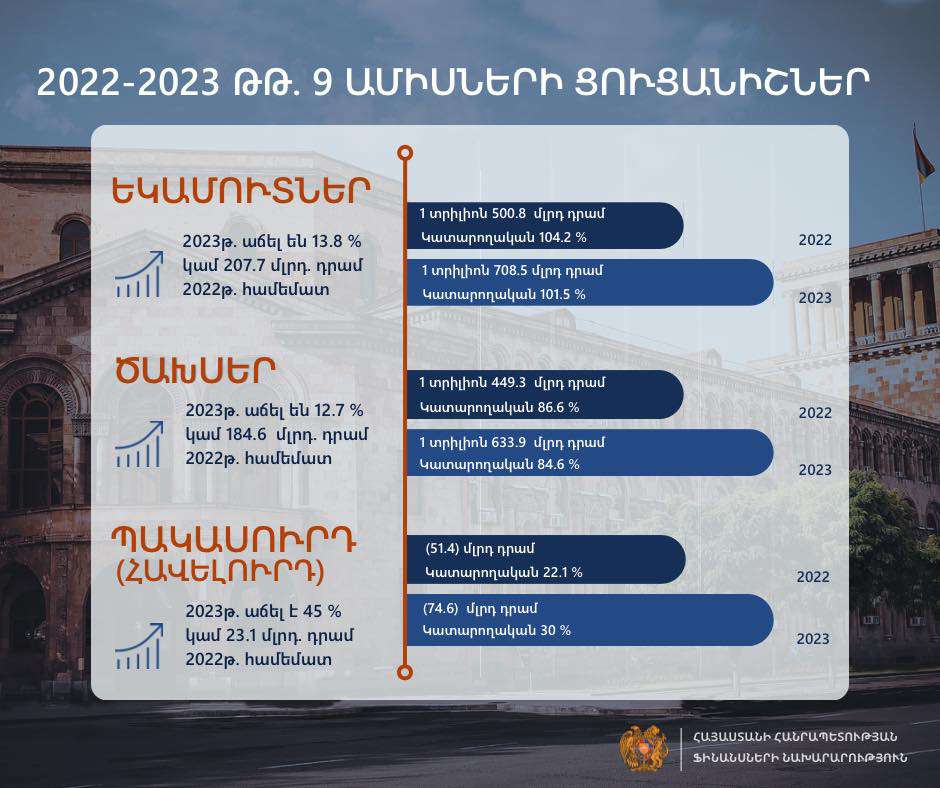 2022-2023 ԹԹ. 9 ԱՄԻՍՆԵՐԻ ՑՈՒՑԱՆԻՇՆԵՐ

ԵԿԱՄՈՒՏՆԵՐ

2023թ. աճել են 13.8 % կամ 207.7 մլրդ. դրամ 2022թ. համեմատ

1 տրիլիոն 500.8 մլրդ դրամ
Կատարողական 104.2 %
2022

1 տրիլիոն 708.5 մլրդ դրամ
Կատարողական 101.5 %
2023

ԾԱԽՍԵՐ

2023թ. աճել են 12.7 % կամ 184.6 մլրդ. դրամ 2022թ. համեմատ

1 տրիլիոն 449.3 մլրդ դրամ
Կատարողական 86.6 %
2022

1 տրիլիոն 633.9 մլրդ դրամ
Կատարողական 84.6 %
2023

ՊԱԿԱՍՈՒՐԴ (ՀԱՎԵԼՈՒՐԴ)

2023թ. աճել է 45 % կամ 23.1 մլրդ. դրամ 2022թ. համեմատ

(51.4) մլրդ դրամ
Կատարողական 22.1 %
2022

(74.6) մլրդ դրամ
Կատարողական 30 %
2023

ՀԱՅԱՍՏԱՆԻ ՀԱՆՐԱՊԵՏՈՒԹՅԱՆ
ՖԻՆԱՆՍՆԵՐԻ ՆԱԽԱՐԱՐՈՒԹՅՈՒՆ